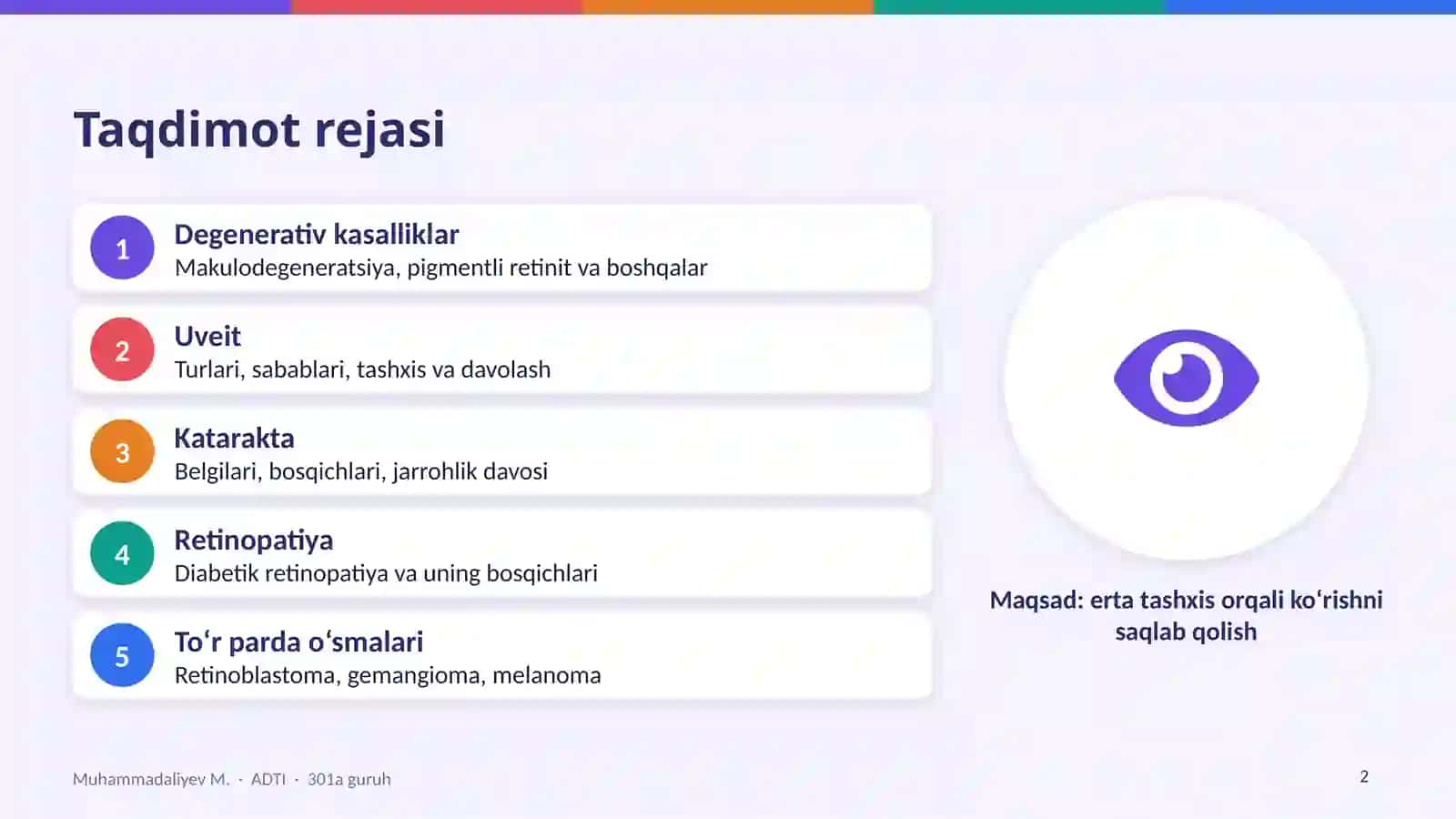 Taqdimot rejasi

1
Degenerativ kasalliklar
Makulodegeneratsiya, pigmentli retinit va boshqalar

2
Uveit
Turlari, sabablari, tashxis va davolash

3
Katarakta
Belgilari, bosqichlari, jarrohlik davosi

4
Retinopatiya
Diabetik retinopatiya va uning bosqichlari

5
To'r parda o'smalari
Retinoblastoma, gemangioma, melanoma

Maqsad: erta tashxis orqali ko'rishni saqlab qolish

Muhammadaliyev M. · ADTI · 301a guruh

2